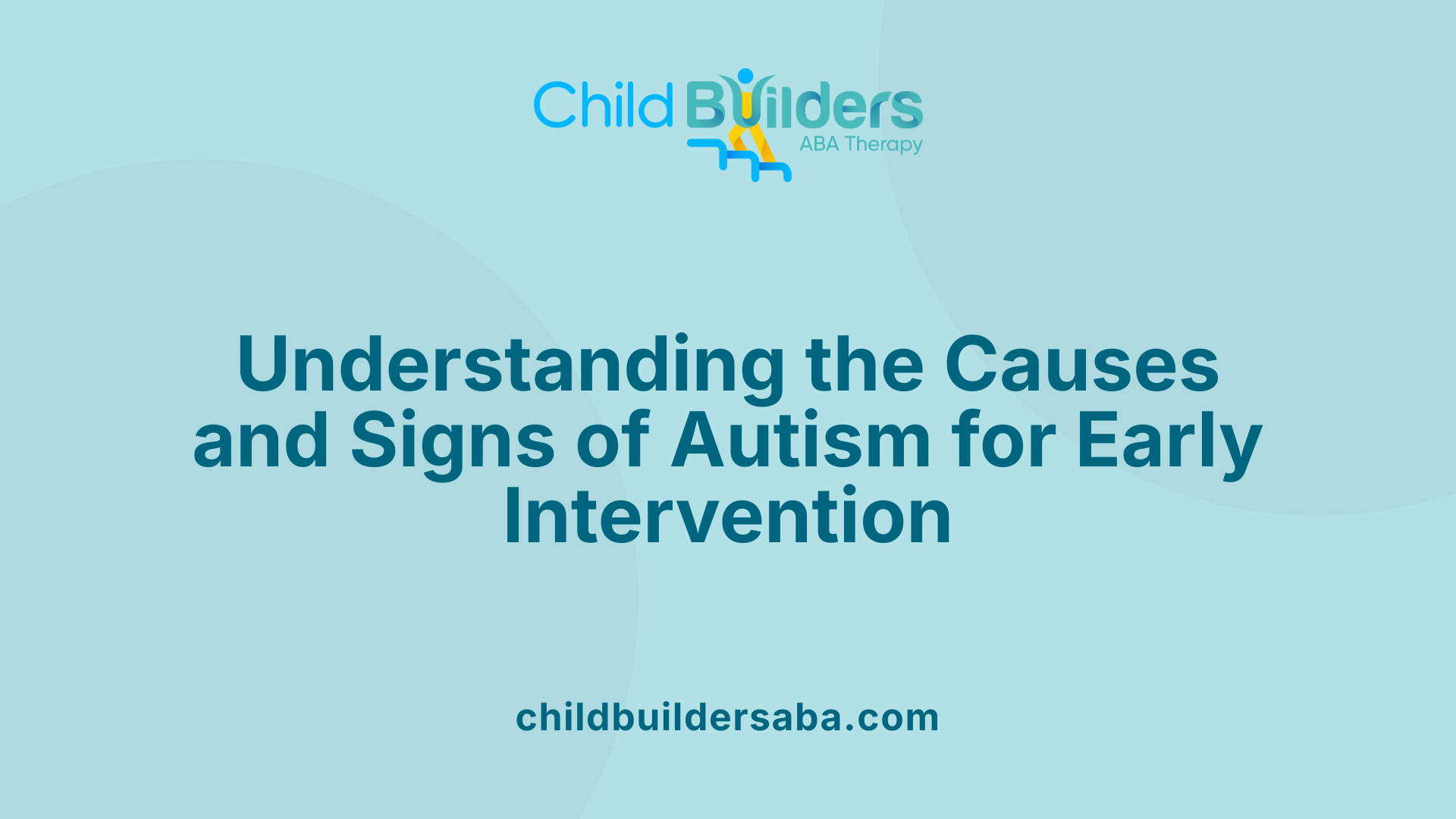 Child Builders
ABA Therapy

Understanding the Causes and Signs of Autism for Early Intervention

childbuildersaba.com